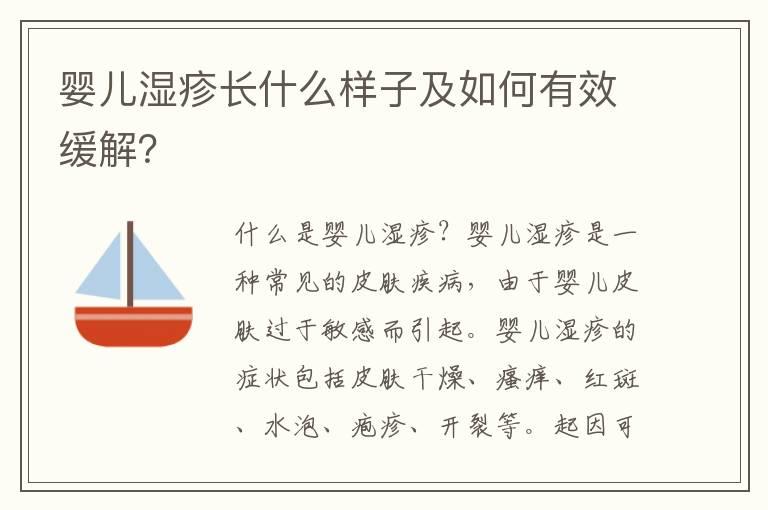 婴儿湿疹长什么样子及如何有效缓解?

什么是婴儿湿疹?婴儿湿疹是一种常见的皮肤疾病,由于婴儿皮肤过于敏感而引起。婴儿湿疹的症状包括皮肤干燥、瘙痒、红斑、水泡、疱疹、开裂等。起因可